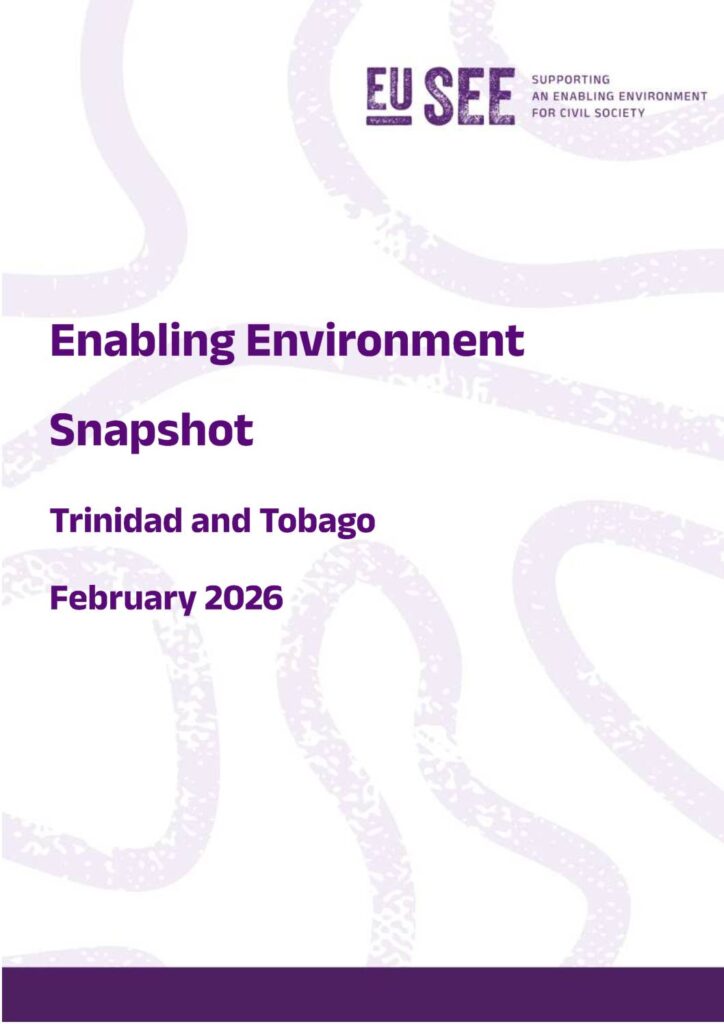 EU SEE SUPPORTING AN ENABLING ENVIRONMENT FOR CIVIL SOCIETY

Enabling Environment Snapshot

Trinidad and Tobago

February 2026